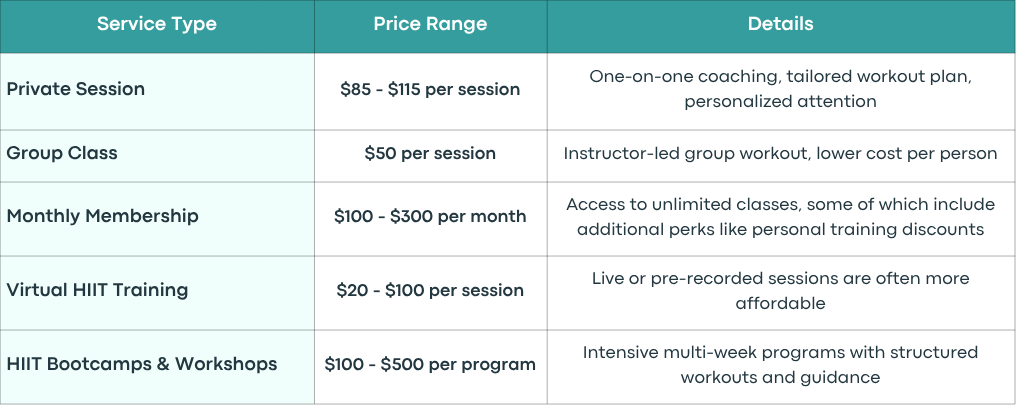 | Service Type | Price Range | Details |
|---|---|---|
| Private Session | \$85 - \$115 per session | One-on-one coaching, tailored workout plan, personalized attention |
| Group Class | \$50 per session | Instructor-led group workout, lower cost per person |
| Monthly Membership | \$100 - \$300 per month | Access to unlimited classes, some of which include additional perks like personal training discounts |
| Virtual HIIT Training | \$20 - \$100 per session | Live or pre-recorded sessions are often more affordable |
| HIIT Bootcamps & Workshops | \$100 - \$500 per program | Intensive multi-week programs with structured workouts and guidance |